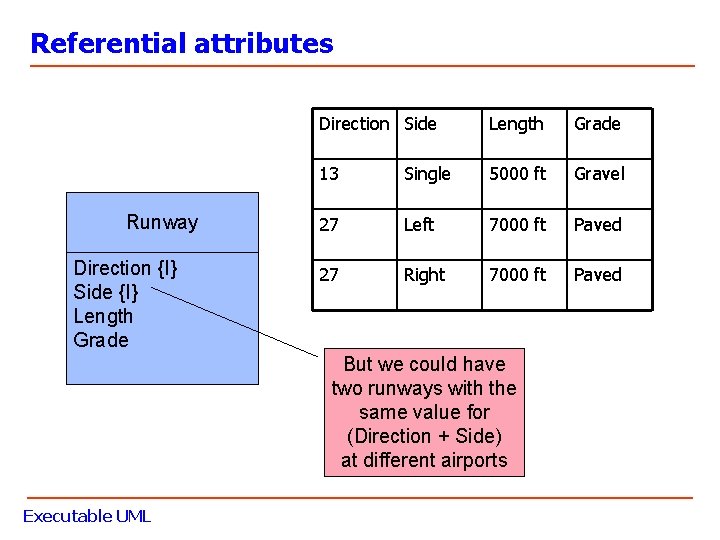 Referential attributes

| Direction | Side | Length | Grade |
|---|---|---|---|
| 13 | Single | 5000 ft | Gravel |
| 27 | Left | 7000 ft | Paved |
| 27 | Right | 7000 ft | Paved |

Runway

Direction {I}
Side {I}
Length
Grade

But we could have two runways with the same value for (Direction + Side) at different airports

Executable UML